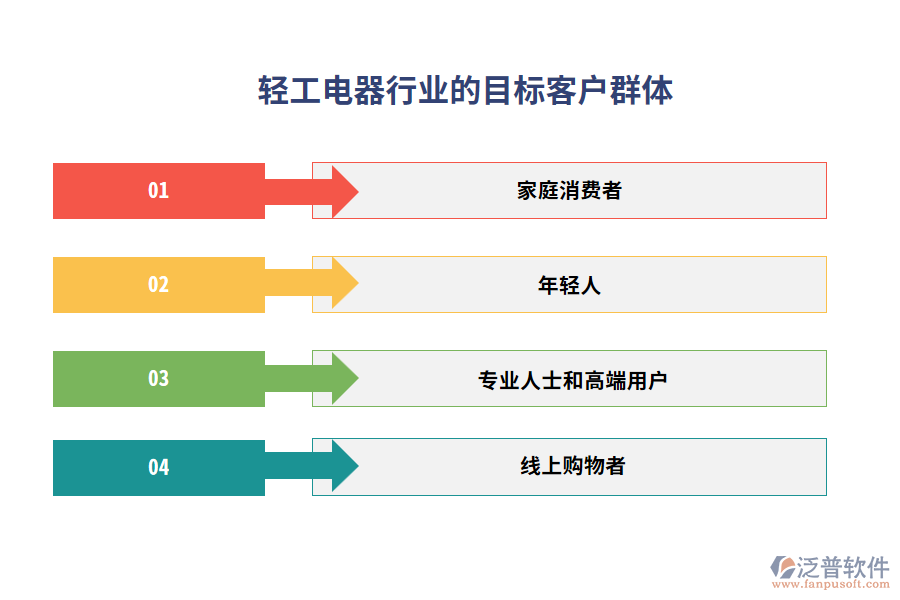 轻工电器行业的目标客户群体

01

家庭消费者

02

年轻人

03

专业人士和高端用户

04

线上购物者

泛普软件
www.fanpusoft.com